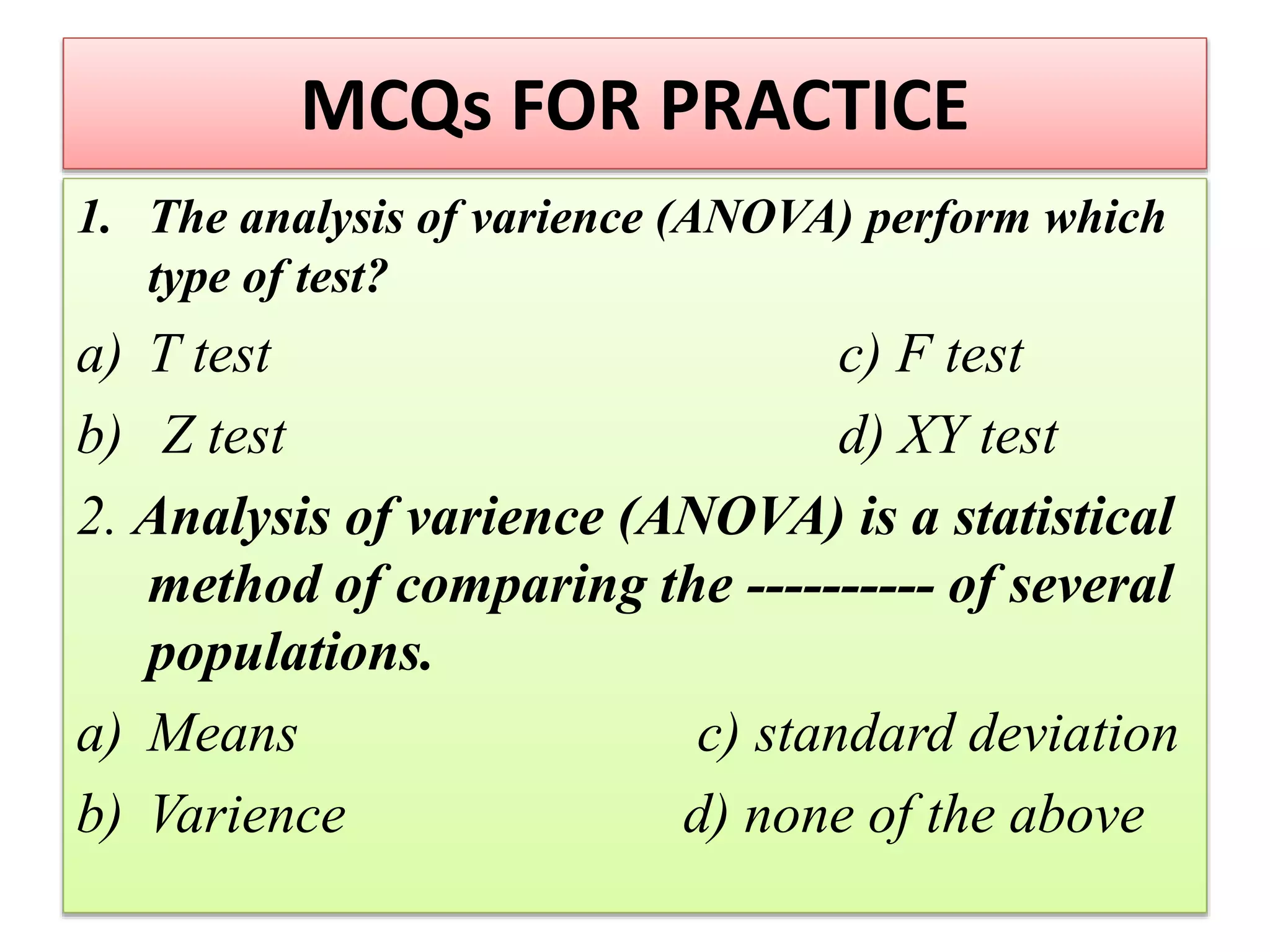 MCQs FOR PRACTICE

1. The analysis of varience (ANOVA) perform which type of test?

a) T test c) F test

b) Z test d) XY test

2. Analysis of varience (ANOVA) is a statistical method of comparing the ---------- of several populations.

a) Means c) standard deviation

b) Varience d) none of the above